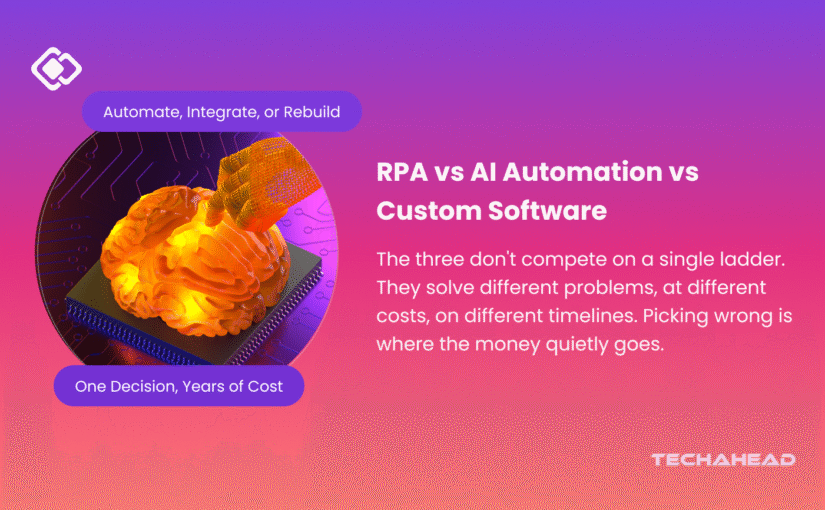 Automate, Integrate, or Rebuild

One Decision, Years of Cost

RPA vs AI Automation vs Custom Software

The three don't compete on a single ladder. They solve different problems, at different costs, on different timelines. Picking wrong is where the money quietly goes.

TECHAHEAD